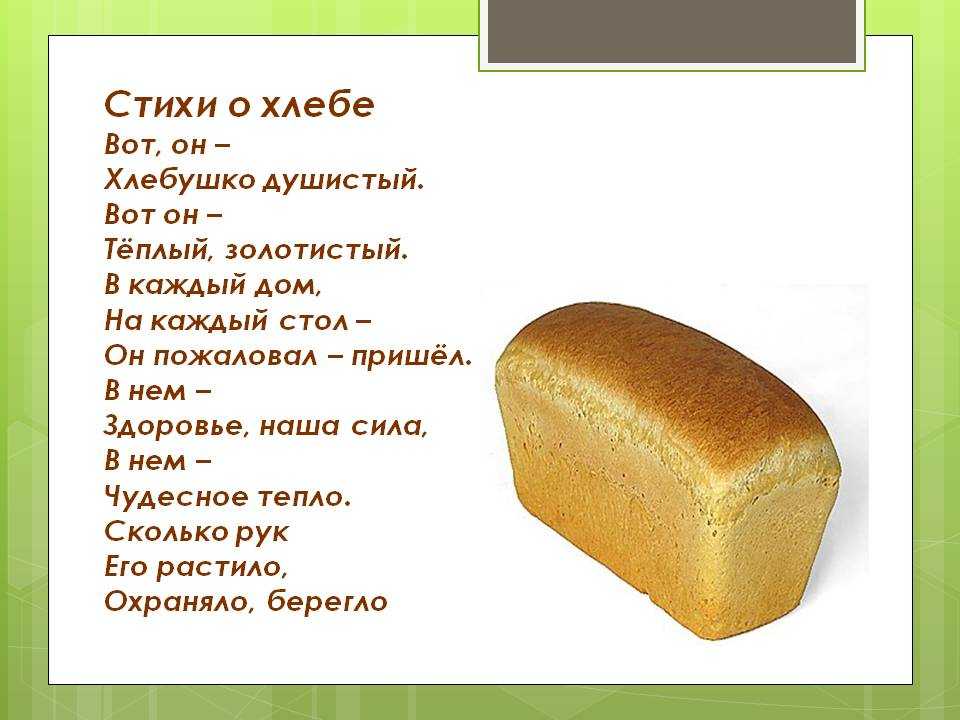 Стихи о хлебе
Вот, он –
Хлебушко душистый.
Вот он –
Тёплый, золотистый.
В каждый дом,
На каждый стол –
Он пожаловал – пришёл.
В нем –
Здоровье, наша сила,
В нем –
Чудесное тепло.
Сколько рук
Его растило,
Охраняло, берегло